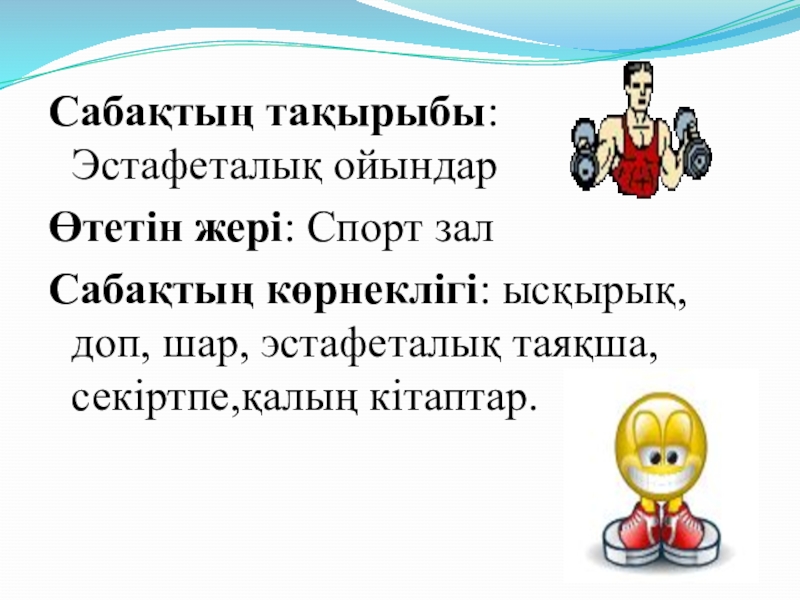 Сабақтың тақырыбы: Эстафеталық ойындар

Өтетін жері: Спорт зал

Сабақтың көрнеклігі: ысқырық, доп, шар, эстафеталық таяқша, секіртпе,қалың кітаптар.